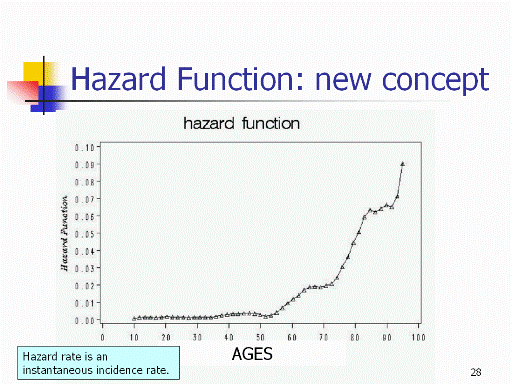 Hazard Function: new concept

hazard function

Hazard Function

0.10
0.09
0.08
0.07
0.06
0.05
0.04
0.03
0.02
0.01
0.00

0 10 20 30 40 50 60 70 80 90 100

AGES

Hazard rate is an instantaneous incidence rate.

28